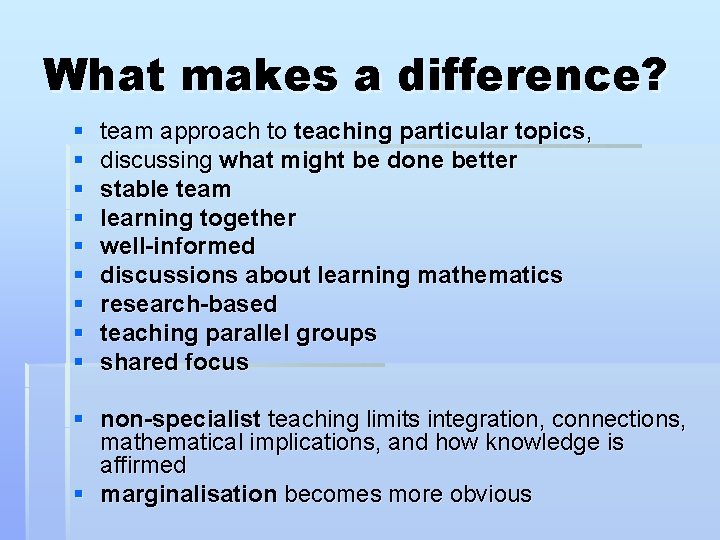 What makes a difference?

- team approach to teaching particular topics,
- discussing what might be done better
- stable team
- learning together
- well-informed
- discussions about learning mathematics
- research-based
- teaching parallel groups
- shared focus

- non-specialist teaching limits integration, connections, mathematical implications, and how knowledge is affirmed
- marginalisation becomes more obvious